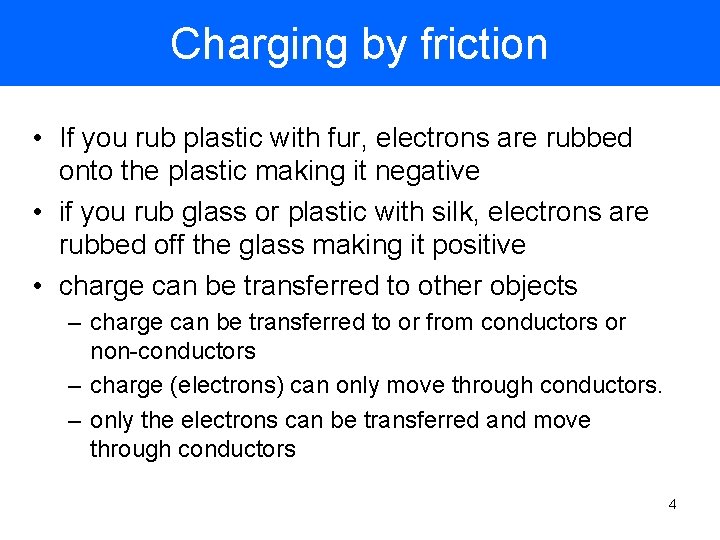 Charging by friction

• If you rub plastic with fur, electrons are rubbed onto the plastic making it negative
• if you rub glass or plastic with silk, electrons are rubbed off the glass making it positive
• charge can be transferred to other objects
– charge can be transferred to or from conductors or non-conductors
– charge (electrons) can only move through conductors.
– only the electrons can be transferred and move through conductors

4